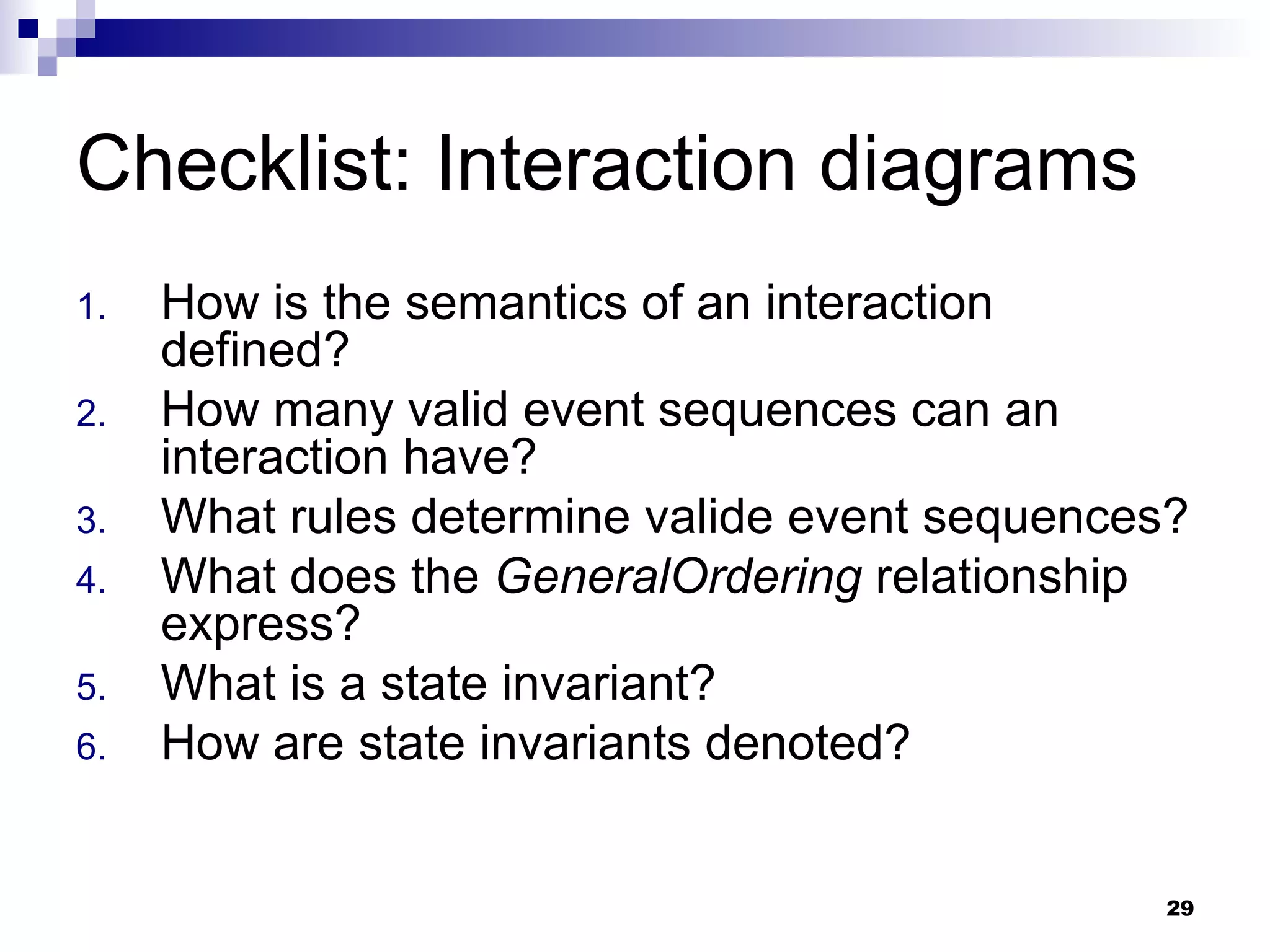 Checklist: Interaction diagrams

1. How is the semantics of an interaction defined?
2. How many valid event sequences can an interaction have?
3. What rules determine valide event sequences?
4. What does the GeneralOrdering relationship express?
5. What is a state invariant?
6. How are state invariants denoted?

29